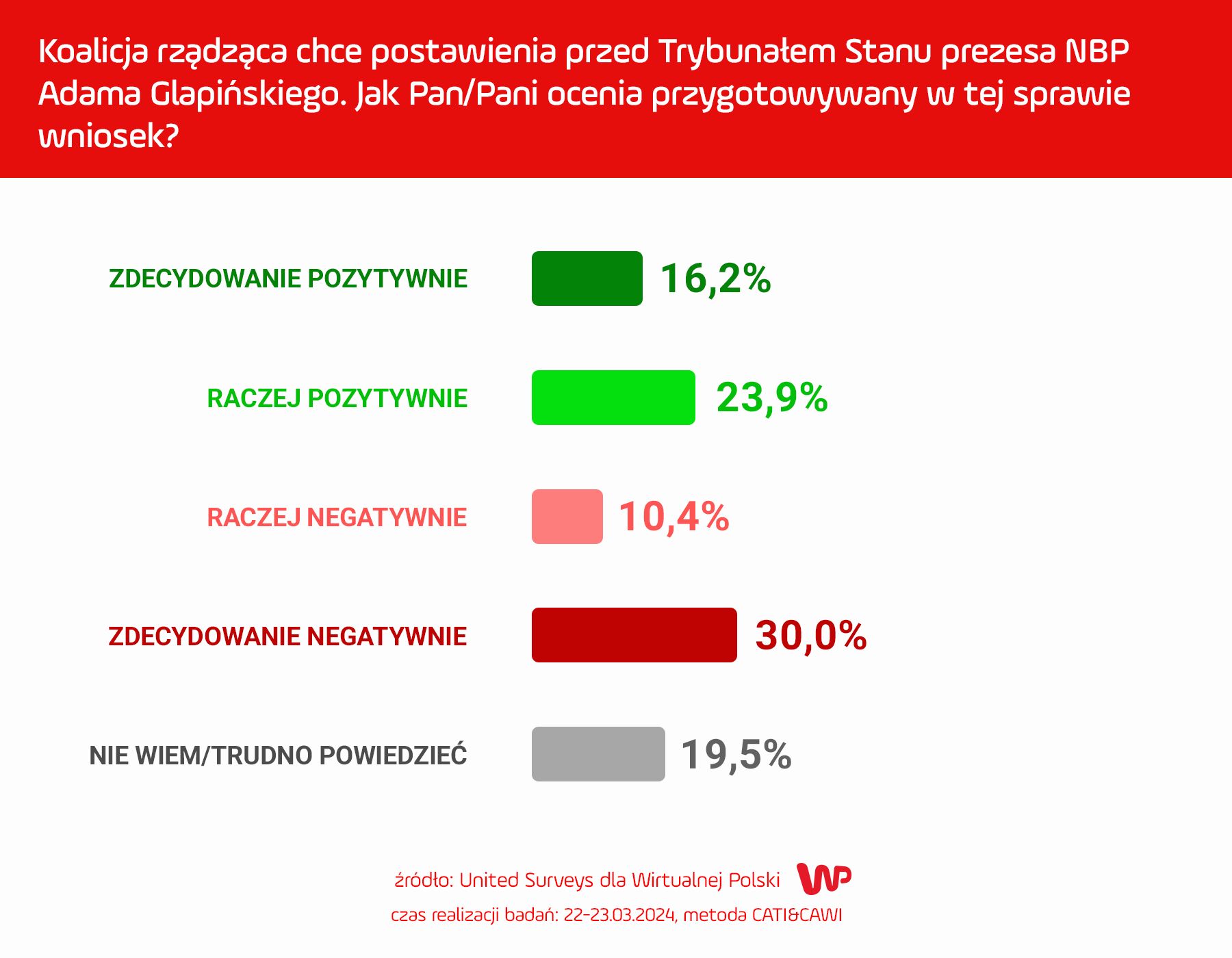 Koalicja rządząca chce postawienia przed Trybunałem Stanu prezesa NBP Adama Glapińskiego. Jak Pan/Pani ocenia przygotowywany w tej sprawie wniosek?

ZDECYDOWANIE POZYTYWNIE 16,2%

RACZEJ POZYTYWNIE 23,9%

RACZEJ NEGATYWNIE 10,4%

ZDECYDOWANIE NEGATYWNIE 30,0%

NIE WIEM/TRUDNO POWIEDZIEĆ 19,5%

źródło: United Surveys dla Wirtualnej Polski WP

czas realizacji badań: 22-23.03.2024, metoda CATI&CAWI